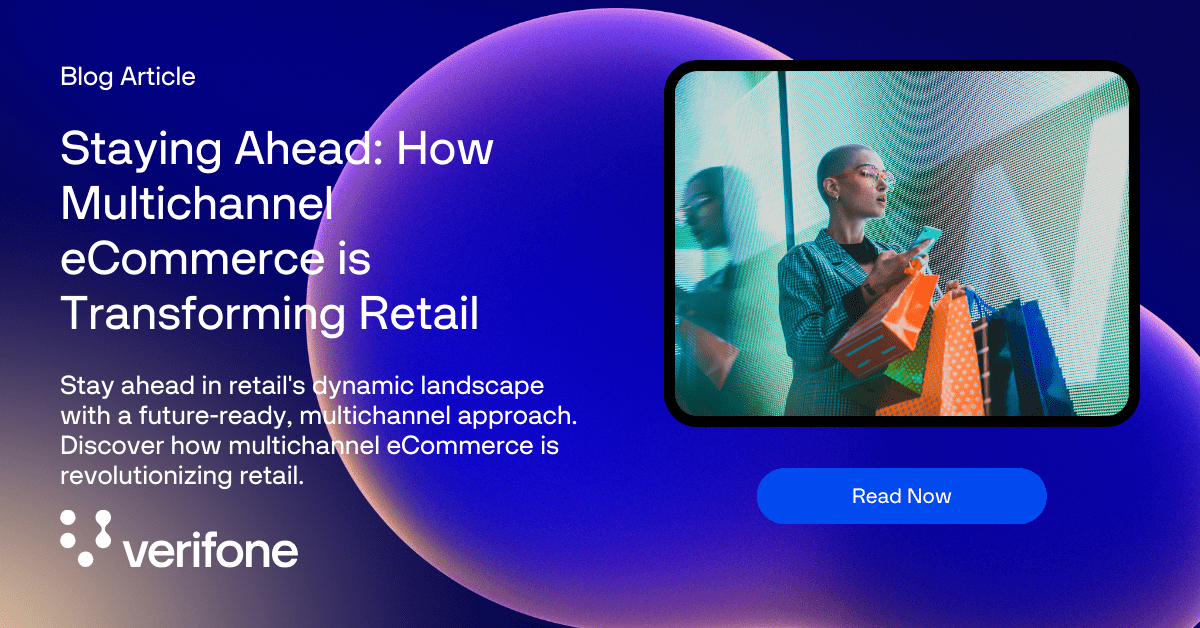 Blog Article

Staying Ahead: How Multichannel eCommerce is Transforming Retail

Stay ahead in retail's dynamic landscape with a future-ready, multichannel approach. Discover how multichannel eCommerce is revolutionizing retail.

verifone

Read Now